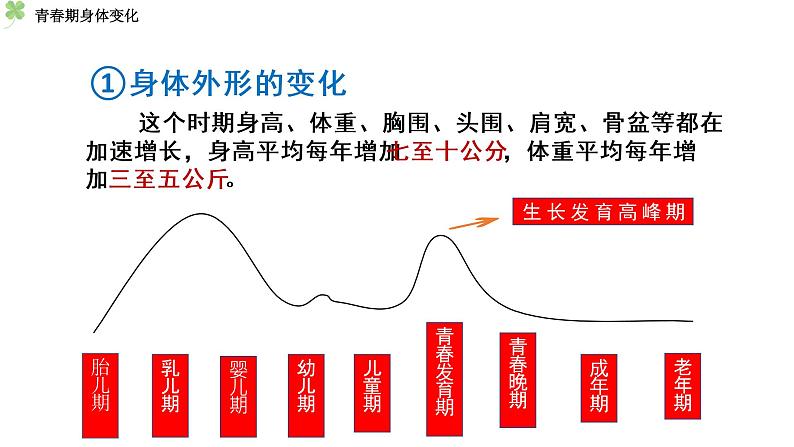 青春期身体变化

①身体外形的变化

这个时期身高、体重、胸围、头围、肩宽、骨盆等都在加速增长，身高平均每年增加七至十公分，体重平均每年增加三至五公斤。

生长发育高峰期

胎儿期

乳儿期

婴儿期

幼儿期

儿童期

青春发育期

青春晚期

成年期

老年期